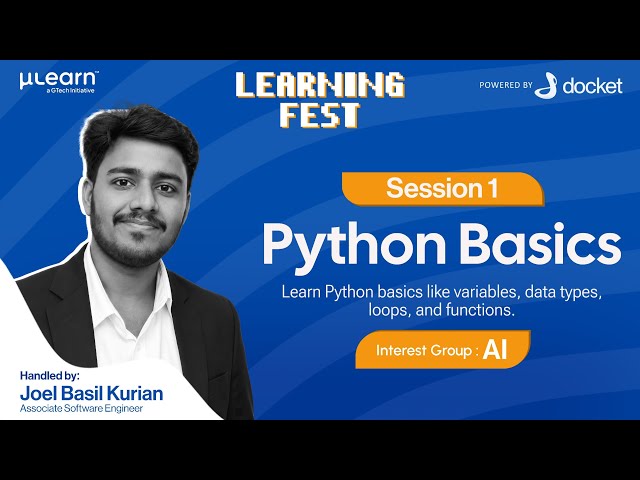 µLearn™
a GTech Initiative

LEARNING FEST

POWERED BY docket

Session 1

Python Basics

Learn Python basics like variables, data types, loops, and functions.

Interest Group : AI

Handled by:
Joel Basil Kurian
Associate Software Engineer